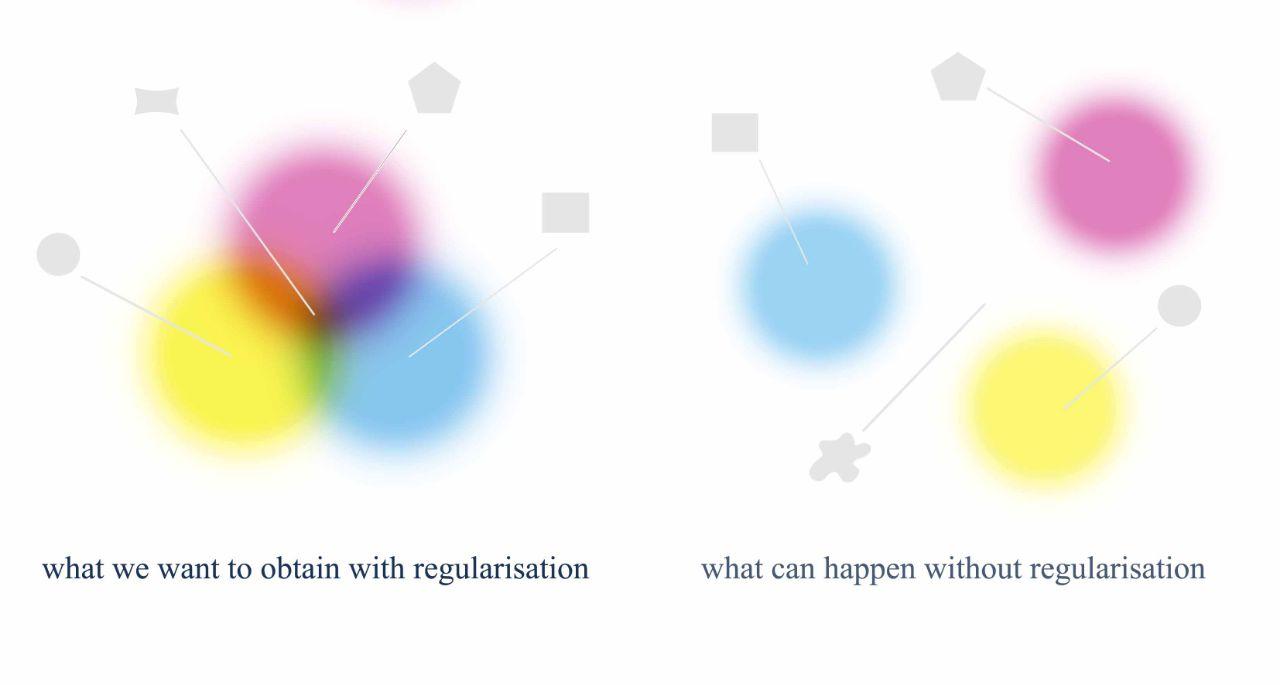 what we want to obtain with regularisation

what can happen without regularisation